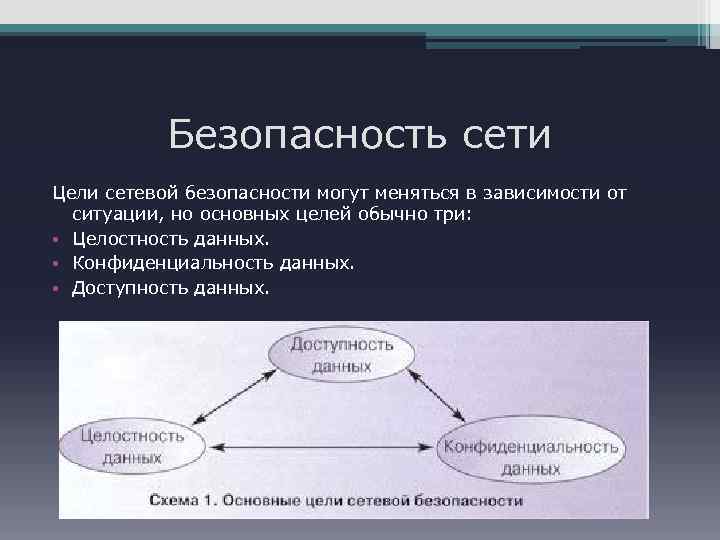 Безопасность сети

Цели сетевой безопасности могут меняться в зависимости от ситуации, но основных целей обычно три:
• Целостность данных.
• Конфиденциальность данных.
• Доступность данных.

Доступность данных

Целостность данных

Конфиденциальность данных

Схема 1. Основные цели сетевой безопасности